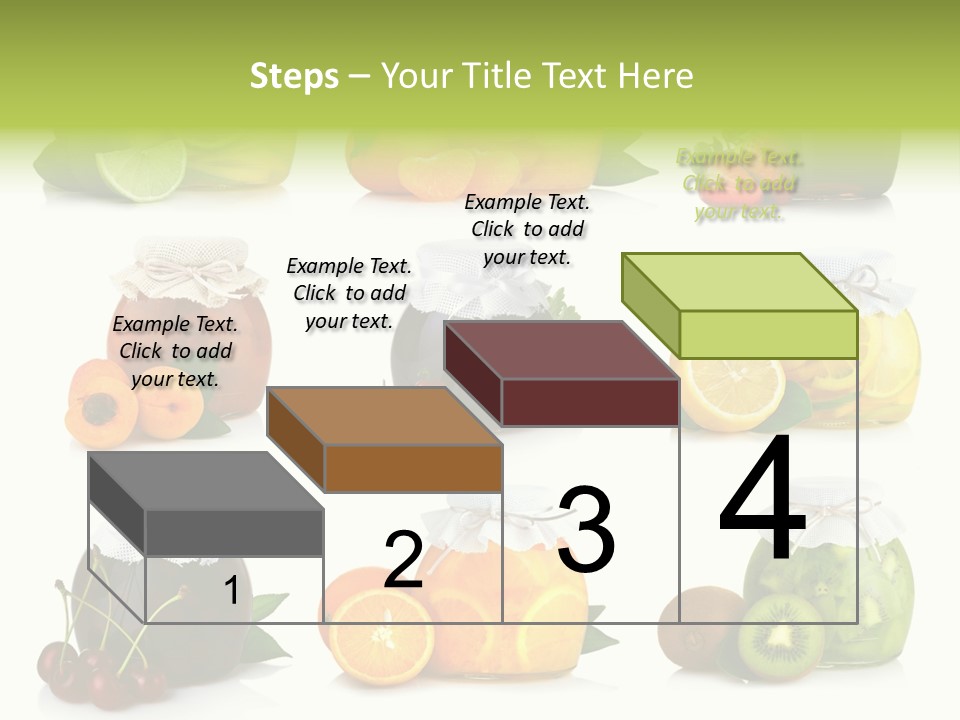 Steps – Your Title Text Here

Example Text. Click to add your text.

Example Text. Click to add your text.

Example Text. Click to add your text.

Example Text. Click to add your text.

1

2

3

4